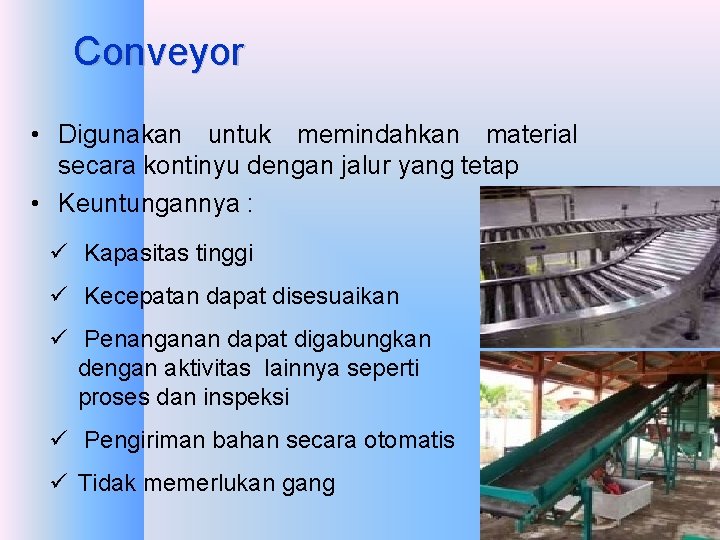 Conveyor

• Digunakan untuk memindahkan material secara kontinyu dengan jalur yang tetap

• Keuntungannya :

✓ Kapasitas tinggi

✓ Kecepatan dapat disesuaikan

✓ Penanganan dapat digabungkan dengan aktivitas lainnya seperti proses dan inspeksi

✓ Pengiriman bahan secara otomatis

✓ Tidak memerlukan gang